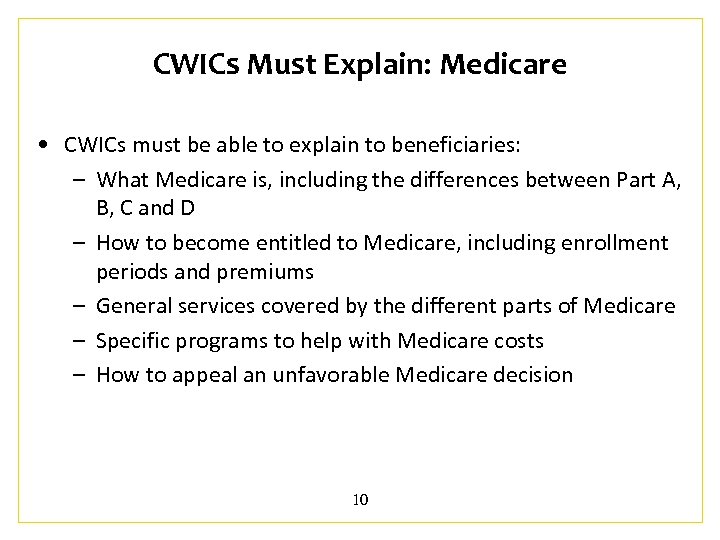 CWICs Must Explain: Medicare

• CWICs must be able to explain to beneficiaries:
– What Medicare is, including the differences between Part A, B, C and D
– How to become entitled to Medicare, including enrollment periods and premiums
– General services covered by the different parts of Medicare
– Specific programs to help with Medicare costs
– How to appeal an unfavorable Medicare decision

10